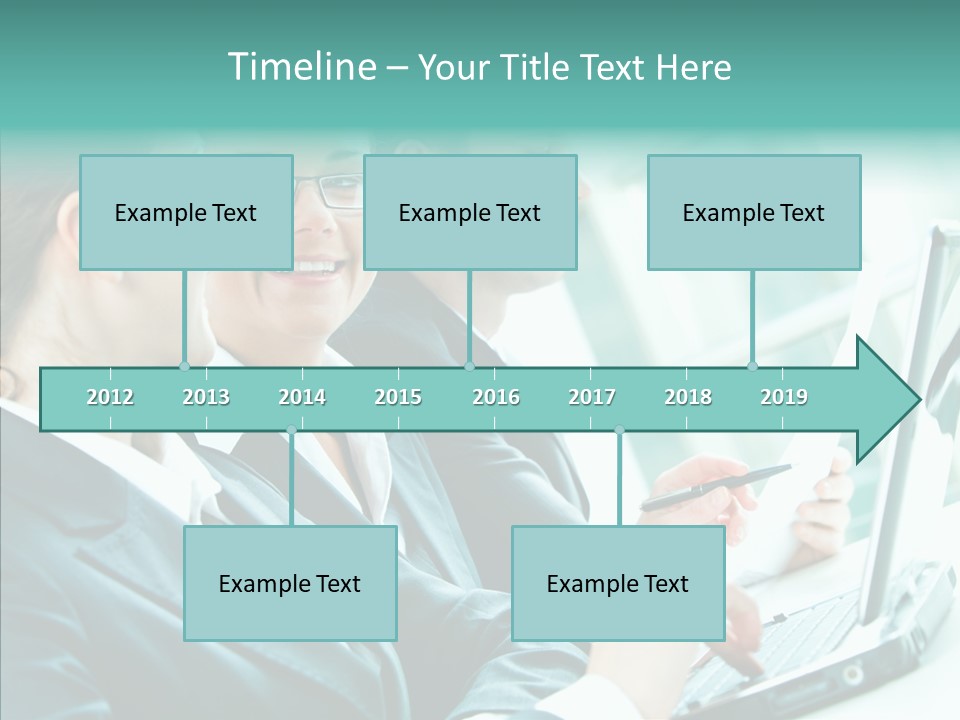 Timeline – Your Title Text Here

Example Text

Example Text

Example Text

2012 2013 2014 2015 2016 2017 2018 2019

Example Text

Example Text